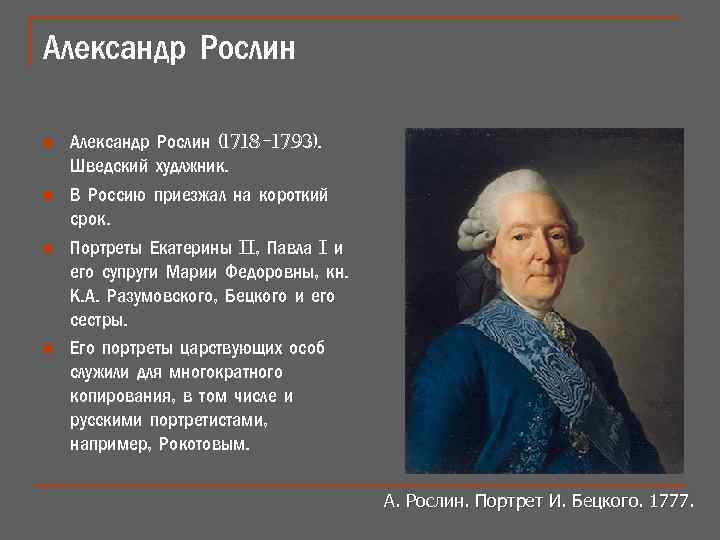 Александр Рослин

Александр Рослин (1718-1793). Шведский художник.

В Россию приезжал на короткий срок.

Портреты Екатерины II, Павла I и его супруги Марии Федоровны, кн. К.А. Разумовского, Бецкого и его сестры.

Его портреты царствующих особ служили для многократного копирования, в том числе и русскими портретистами, например, Рокотовым.

А. Рослин. Портрет И. Бецкого. 1777.